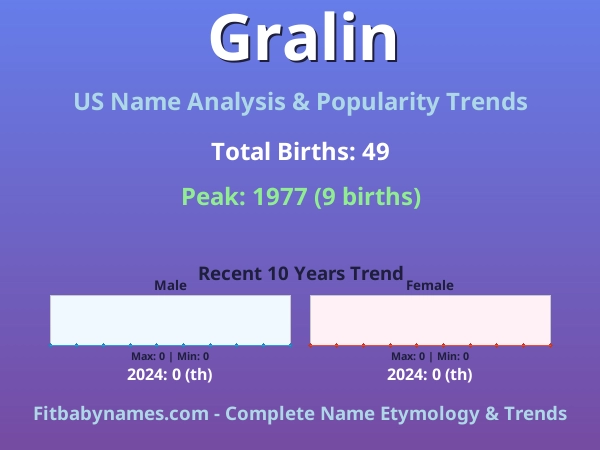 Gralin

US Name Analysis & Popularity Trends

Total Births: 49

Peak: 1977 (9 births)

Recent 10 Years Trend

Male

Max: 0 | Min: 0

2024: 0 (th)

Female

Max: 0 | Min: 0

2024: 0 (th)

Fitbabynames.com - Complete Name Etymology & Trends